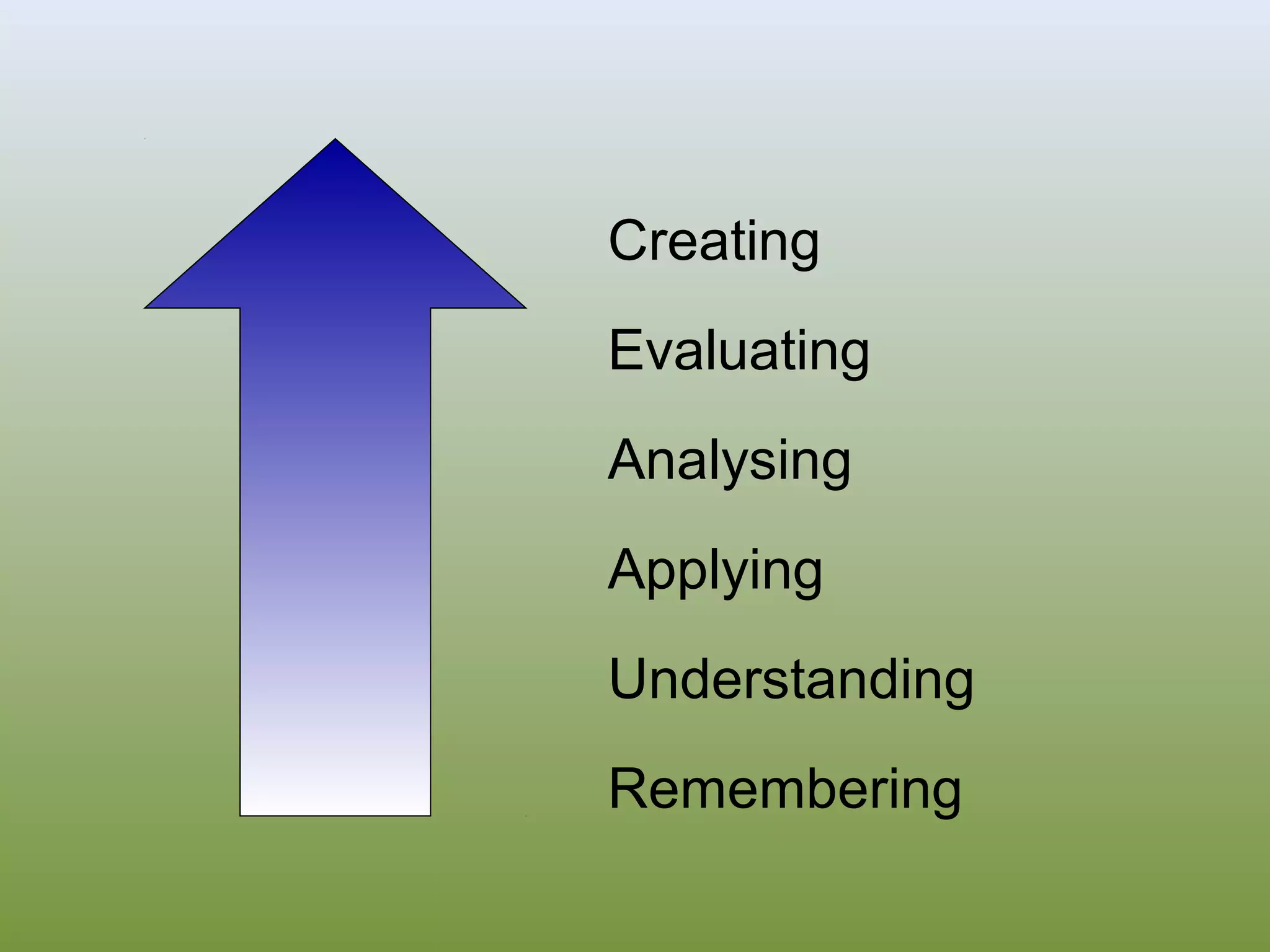 Creating

Evaluating

Analysing

Applying

Understanding

Remembering